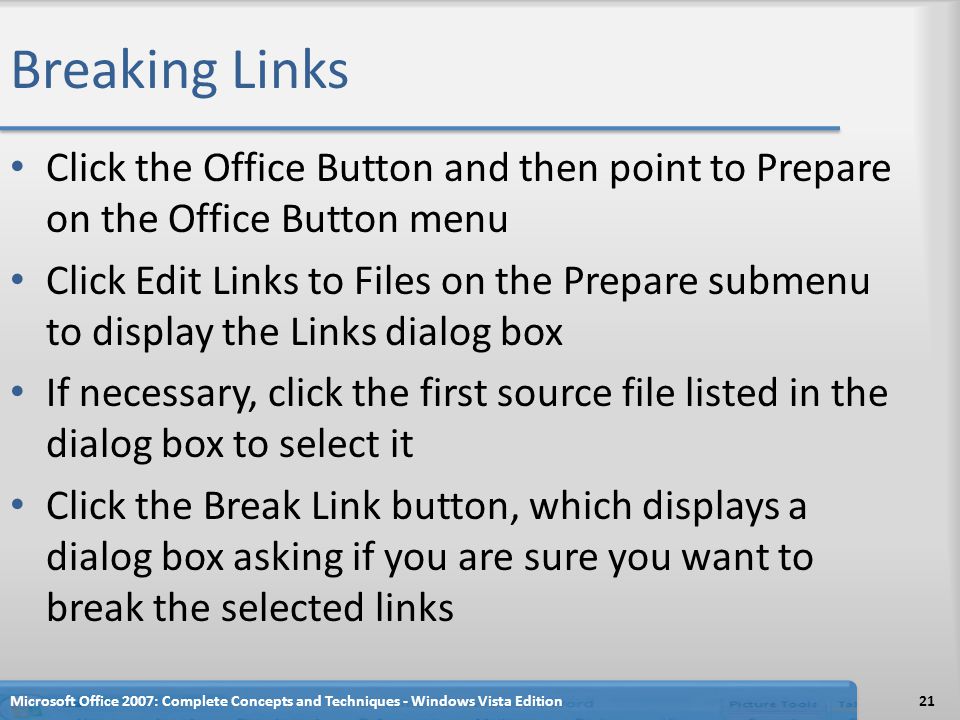 Breaking Links

• Click the Office Button and then point to Prepare on the Office Button menu

• Click Edit Links to Files on the Prepare submenu to display the Links dialog box

• If necessary, click the first source file listed in the dialog box to select it

• Click the Break Link button, which displays a dialog box asking if you are sure you want to break the selected links

Microsoft Office 2007: Complete Concepts and Techniques - Windows Vista Edition

21